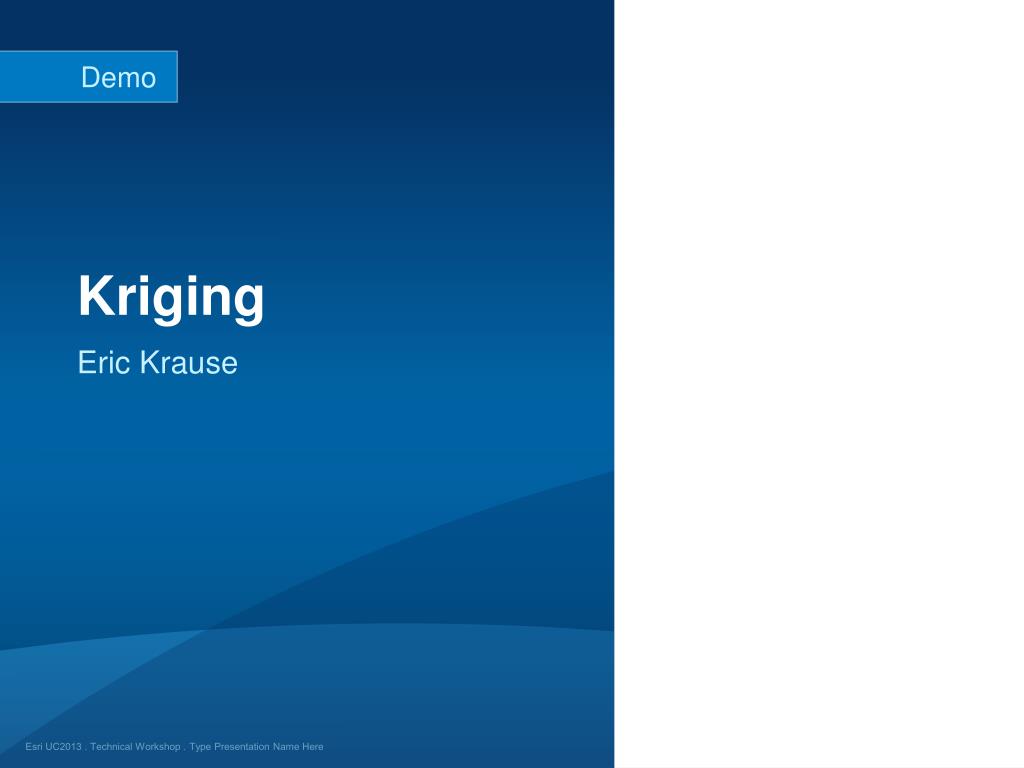 Demo

Kriging

Eric Krause

Esri UC2013 . Technical Workshop . Type Presentation Name Here